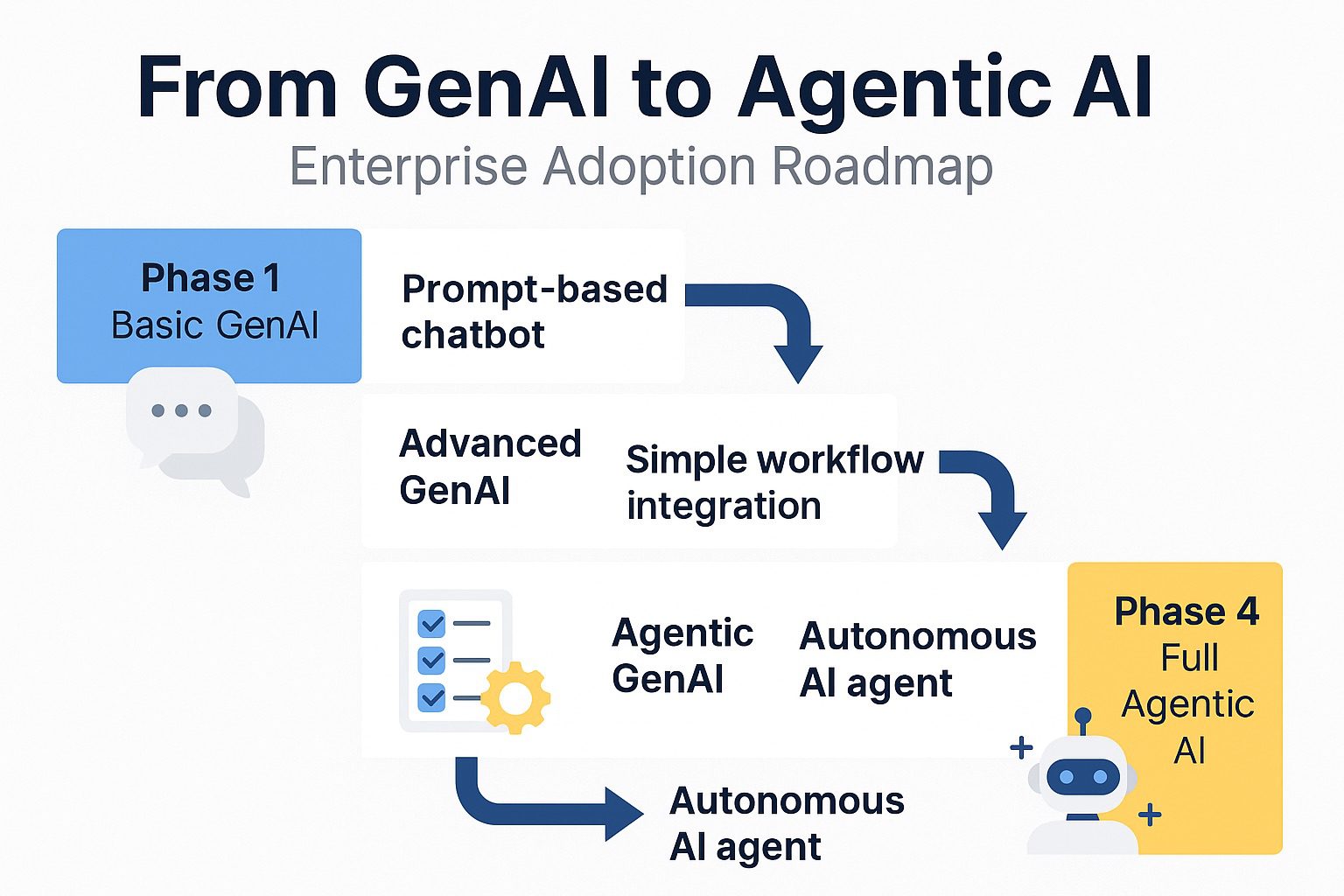 From GenAI to Agentic AI

Enterprise Adoption Roadmap

Phase 1
Basic GenAI

Prompt-based chatbot

Advanced GenAI

Simple workflow integration

Agentic GenAI

Autonomous AI agent

Phase 4
Full Agentic AI

Autonomous AI agent